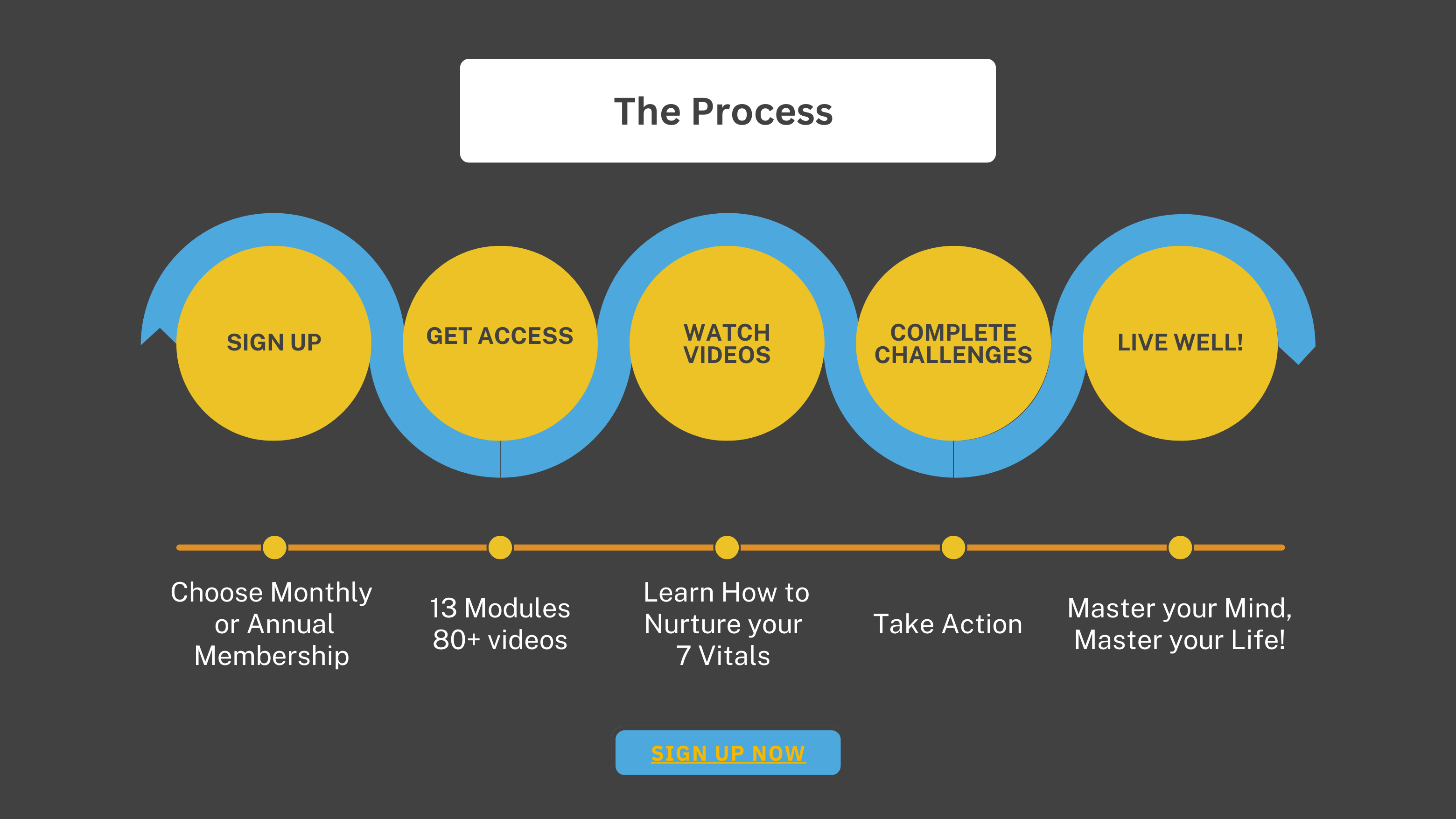 The Process

SIGN UP

GET ACCESS

WATCH VIDEOS

COMPLETE CHALLENGES

LIVE WELL!

Choose Monthly or Annual Membership

13 Modules 80+ videos

Learn How to Nurture your 7 Vitals

Take Action

Master your Mind, Master your Life!

SIGN UP NOW